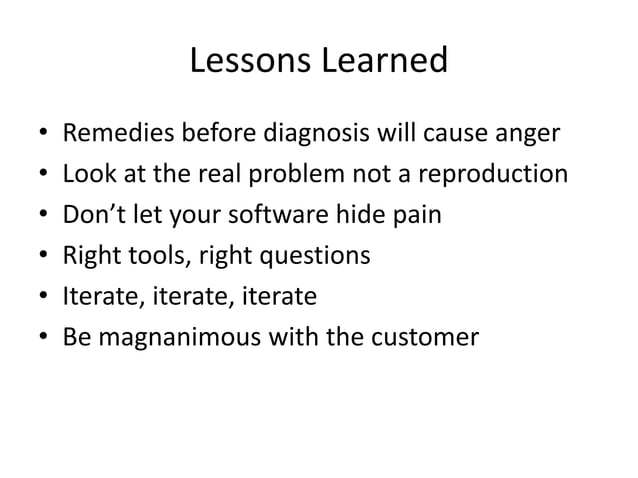 Lessons Learned

• Remedies before diagnosis will cause anger
• Look at the real problem not a reproduction
• Don’t let your software hide pain
• Right tools, right questions
• Iterate, iterate, iterate
• Be magnanimous with the customer